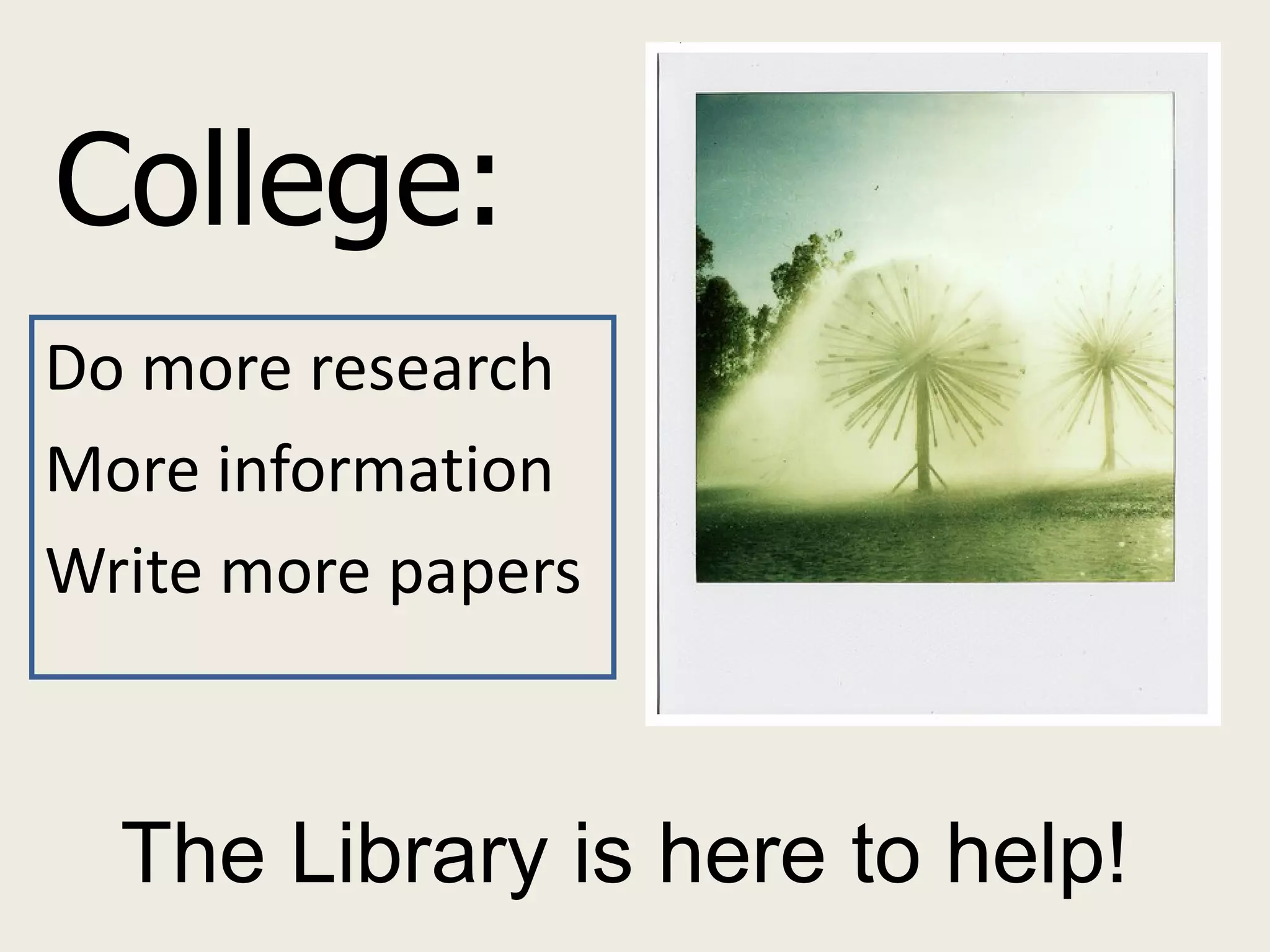 College:

Do more research
More information
Write more papers

The Library is here to help!